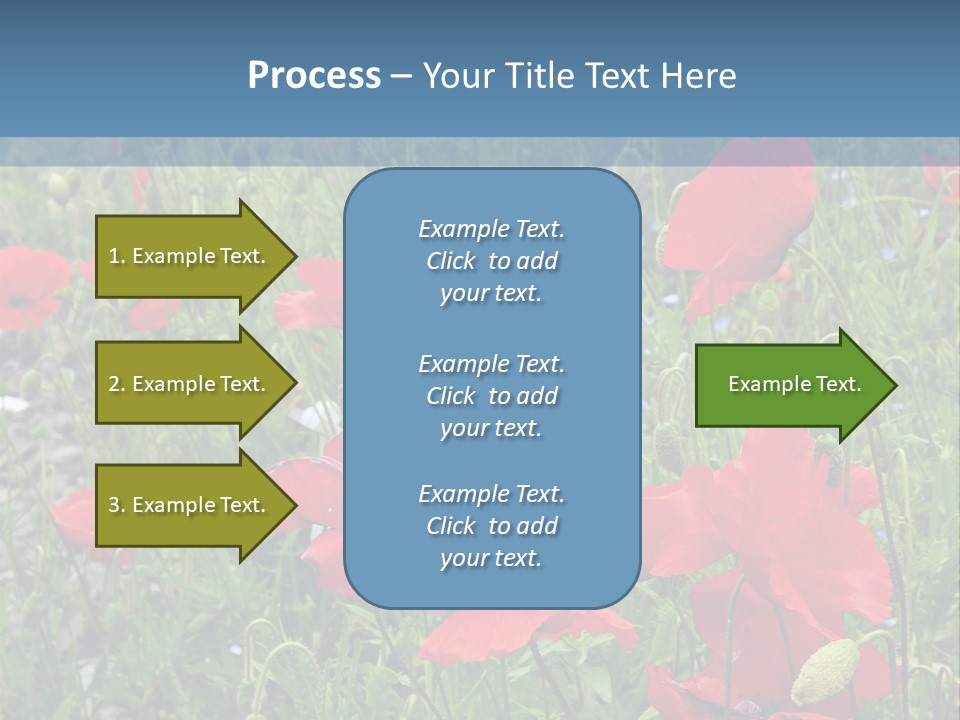 Process – Your Title Text Here

1. Example Text.

2. Example Text.

3. Example Text.

Example Text. Click to add your text.

Example Text. Click to add your text.

Example Text. Click to add your text.

Example Text.